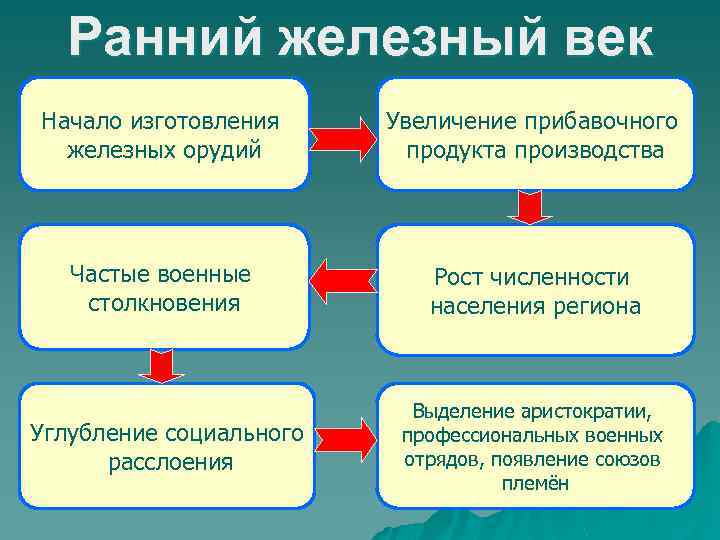 Ранний железный век

Начало изготовления железных орудий

Увеличение прибавочного продукта производства

Рост численности населения региона

Частые военные столкновения

Углубление социального расслоения

Выделение аристократии, профессиональных военных отрядов, появление союзов племён